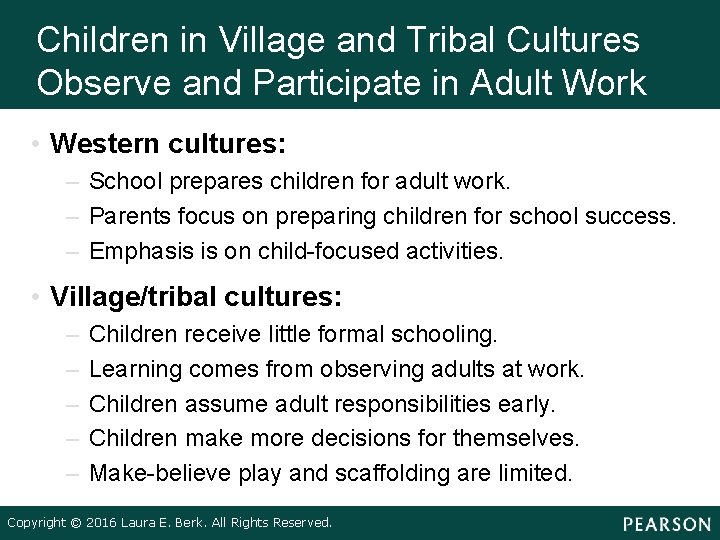 Children in Village and Tribal Cultures Observe and Participate in Adult Work

• Western cultures:
– School prepares children for adult work.
– Parents focus on preparing children for school success.
– Emphasis is on child-focused activities.

• Village/tribal cultures:
– Children receive little formal schooling.
– Learning comes from observing adults at work.
– Children assume adult responsibilities early.
– Children make more decisions for themselves.
– Make-believe play and scaffolding are limited.

Copyright © 2016 Laura E. Berk. All Rights Reserved.

PEARSON